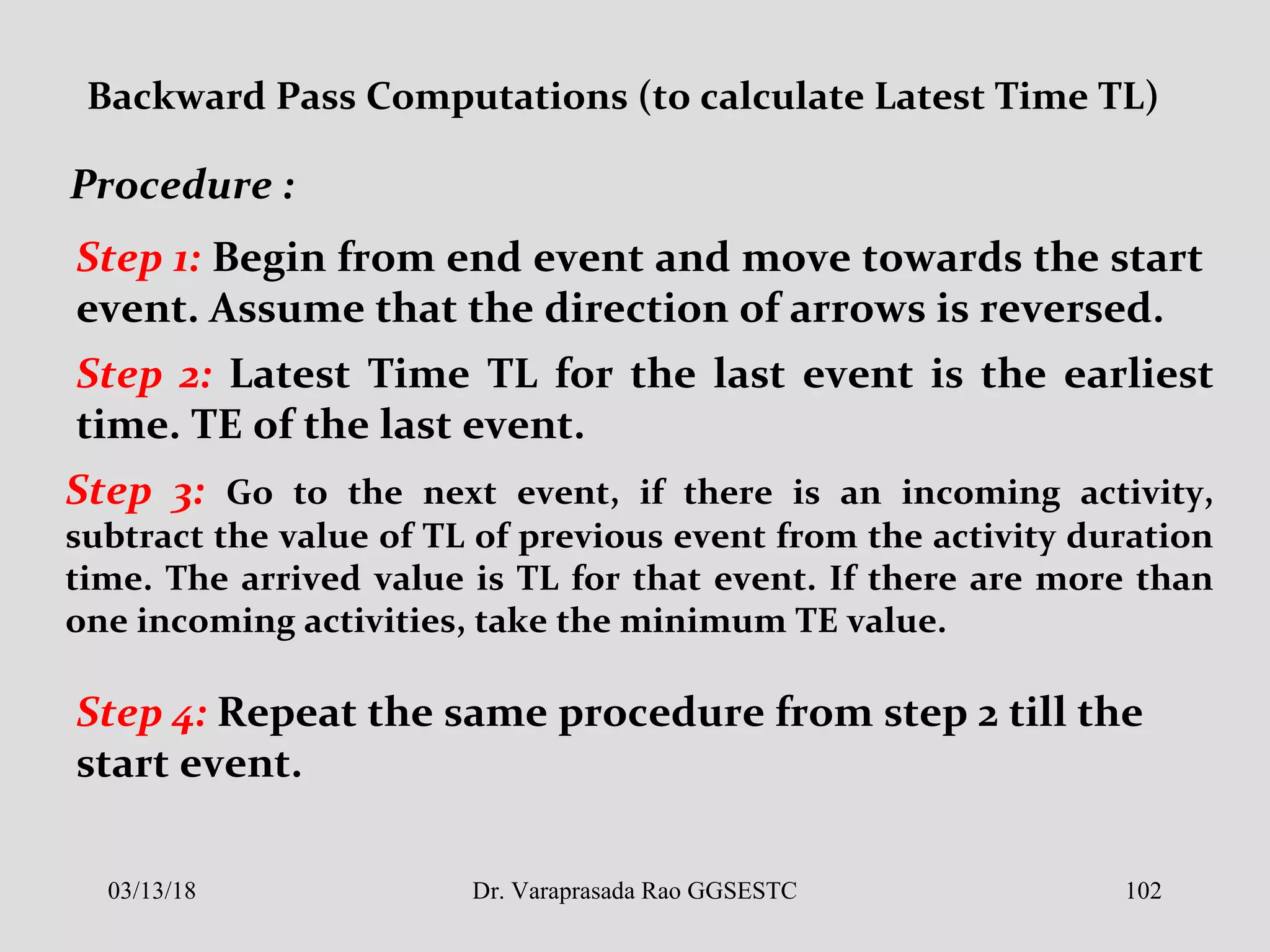 Backward Pass Computations (to calculate Latest Time TL)

Procedure :

Step 1: Begin from end event and move towards the start event. Assume that the direction of arrows is reversed.

Step 2: Latest Time TL for the last event is the earliest time. TE of the last event.

Step 3: Go to the next event, if there is an incoming activity, subtract the value of TL of previous event from the activity duration time. The arrived value is TL for that event. If there are more than one incoming activities, take the minimum TE value.

Step 4: Repeat the same procedure from step 2 till the start event.

03/13/18

Dr. Varaprasada Rao GGSESTC

102